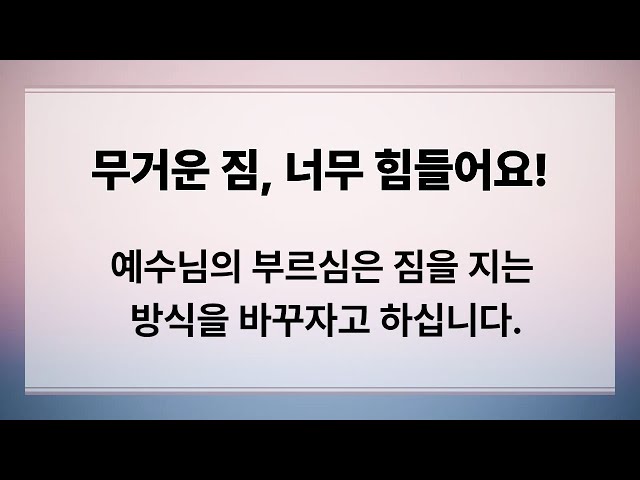 무거운 짐, 너무 힘들어요!

예수님의 부르심은 짐을 지는 방식을 바꾸자고 하십니다.